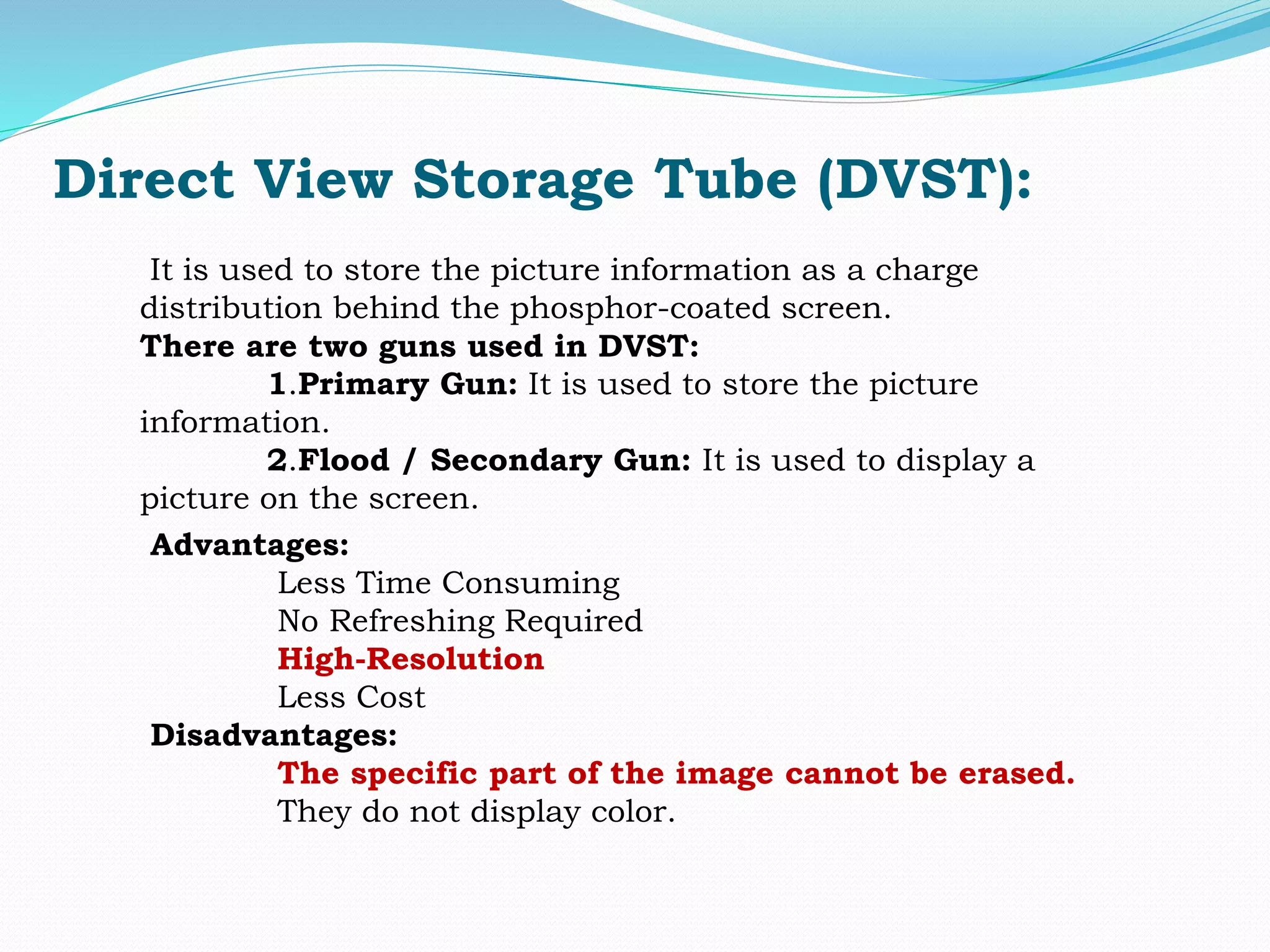 Direct View Storage Tube (DVST):

It is used to store the picture information as a charge distribution behind the phosphor-coated screen.

There are two guns used in DVST:

1.Primary Gun: It is used to store the picture information.

2.Flood / Secondary Gun: It is used to display a picture on the screen.

Advantages:

Less Time Consuming

No Refreshing Required

High-Resolution

Less Cost

Disadvantages:

The specific part of the image cannot be erased.

They do not display color.